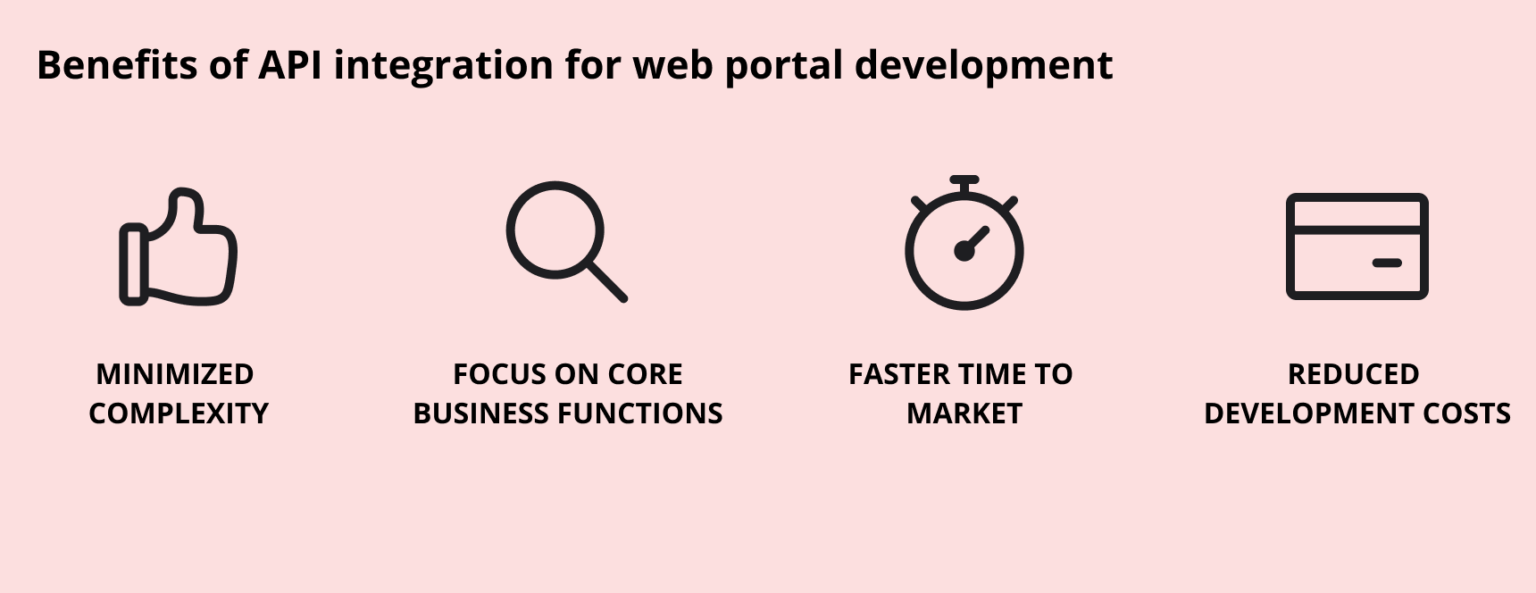 Benefits of API integration for web portal development

MINIMIZED COMPLEXITY

FOCUS ON CORE BUSINESS FUNCTIONS

FASTER TIME TO MARKET

REDUCED DEVELOPMENT COSTS